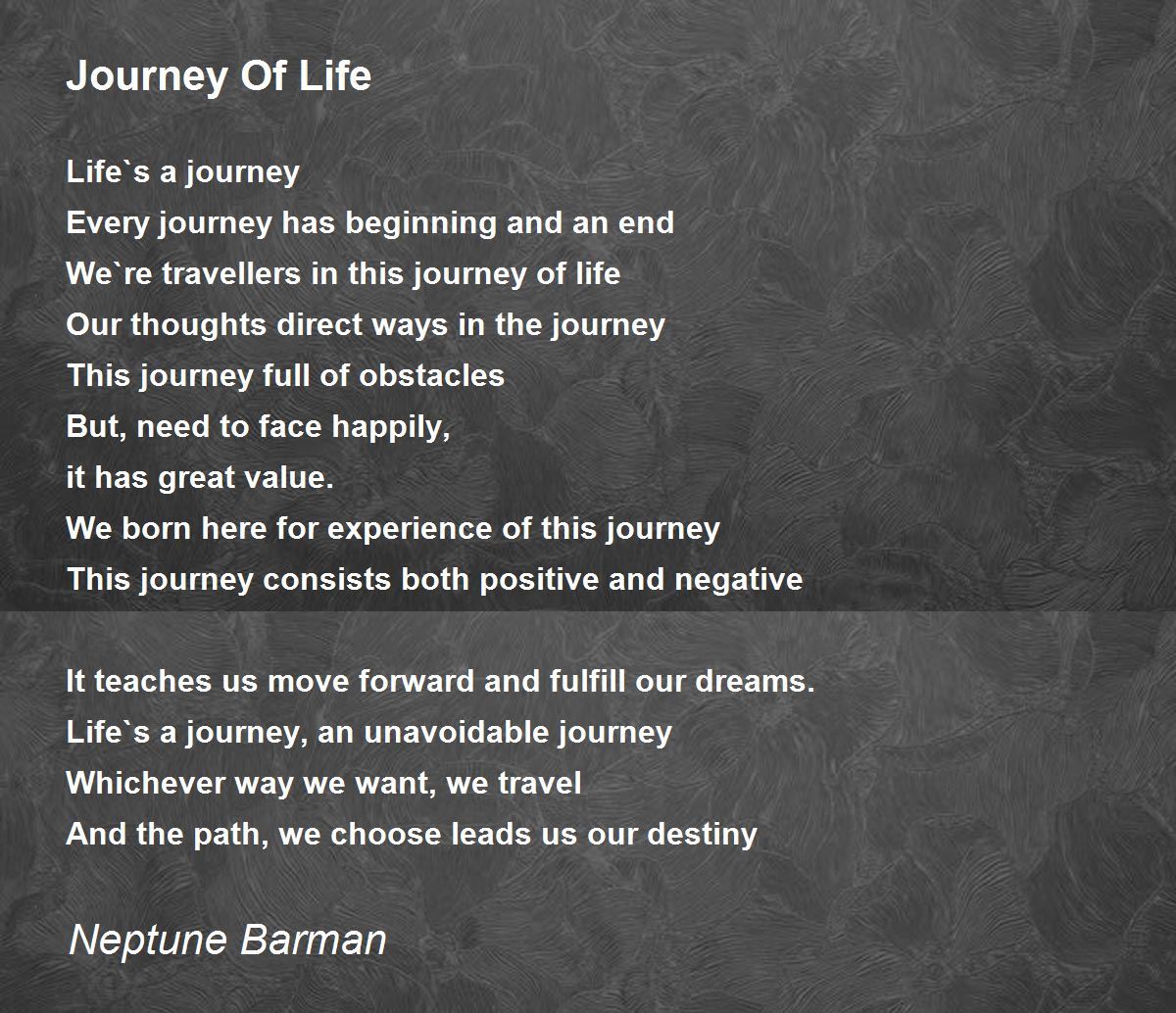 Journey Of Life

Life`s a journey
Every journey has beginning and an end
We`re travellers in this journey of life
Our thoughts direct ways in the journey
This journey full of obstacles
But, need to face happily,
it has great value.
We born here for experience of this journey
This journey consists both positive and negative

It teaches us move forward and fulfill our dreams.
Life`s a journey, an unavoidable journey
Whichever way we want, we travel
And the path, we choose leads us our destiny

Neptune Barman